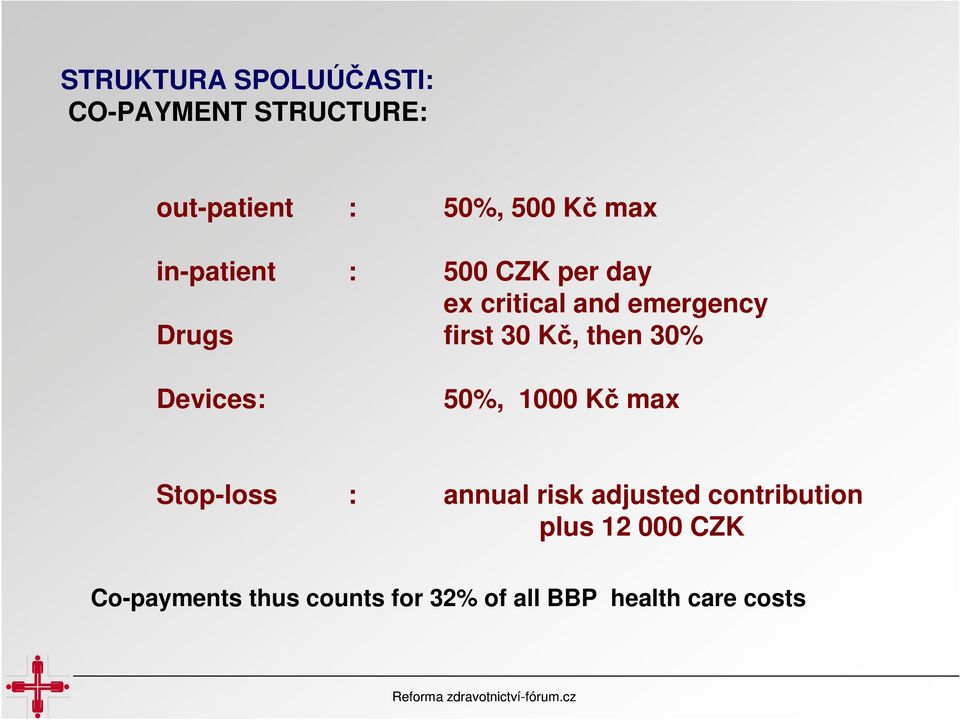 STRUKTURA SPOLUÚČASTI:
CO-PAYMENT STRUCTURE:

out-patient : 50%, 500 Kč max

in-patient : 500 CZK per day
ex critical and emergency
Drugs first 30 Kč, then 30%

Devices: 50%, 1000 Kč max

Stop-loss : annual risk adjusted contribution
plus 12 000 CZK

Co-payments thus counts for 32% of all BBP health care costs

Reforma zdravotnictví-fórum.cz